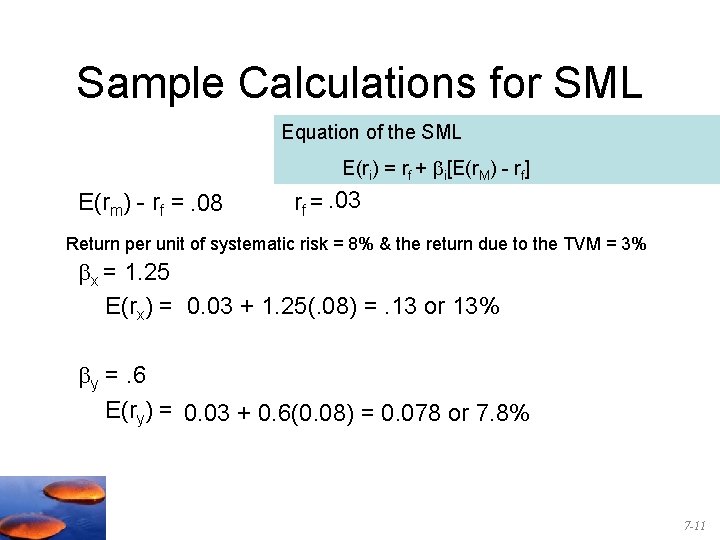 Sample Calculations for SML

Equation of the SML

$E(r_i) = r_f + \beta_i[E(r_M) - r_f]$

$E(r_m) - r_f = .08$ $r_f = .03$

Return per unit of systematic risk = 8% & the return due to the TVM = 3%

$\beta_x = 1.25$

$E(r_x) = 0.03 + 1.25(.08) = .13$ or 13%

$\beta_y = .6$

$E(r_y) = 0.03 + 0.6(0.08) = 0.078$ or 7.8%

7-11